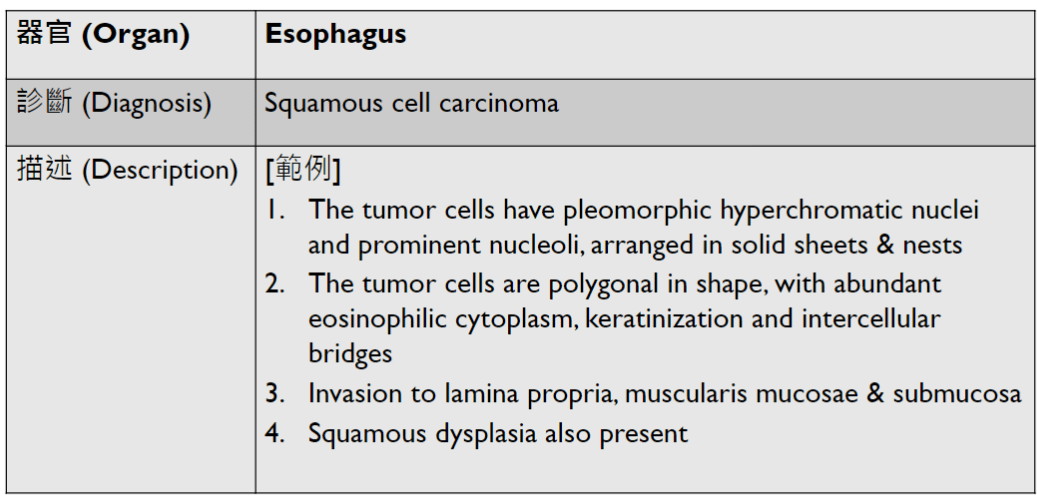 | 器官 (Organ) | Esophagus |
|---|---|
| 診斷 (Diagnosis) | Squamous cell carcinoma |
| 描述 (Description) | [範例]<br>1. The tumor cells have pleomorphic hyperchromatic nuclei and prominent nucleoli, arranged in solid sheets & nests<br>2. The tumor cells are polygonal in shape, with abundant eosinophilic cytoplasm, keratinization and intercellular bridges<br>3. Invasion to lamina propria, muscularis mucosae & submucosa<br>4. Squamous dysplasia also present |